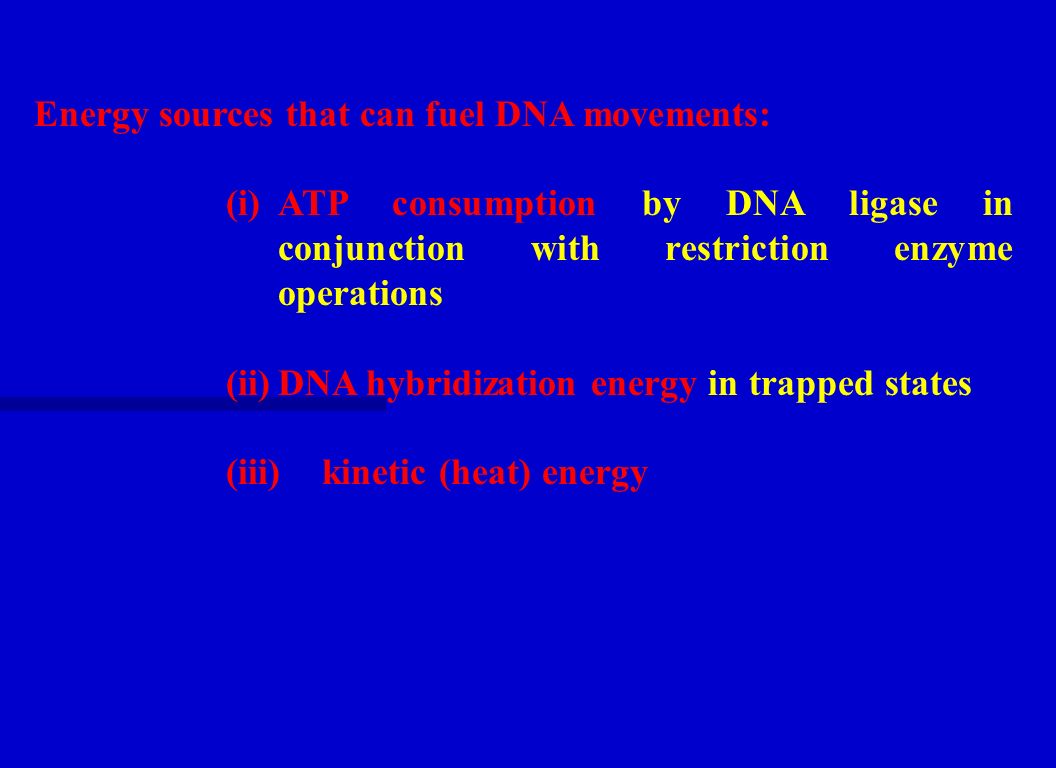 Energy sources that can fuel DNA movements:

(i) ATP consumption by DNA ligase in conjunction with restriction enzyme operations

(ii) DNA hybridization energy in trapped states

(iii) kinetic (heat) energy